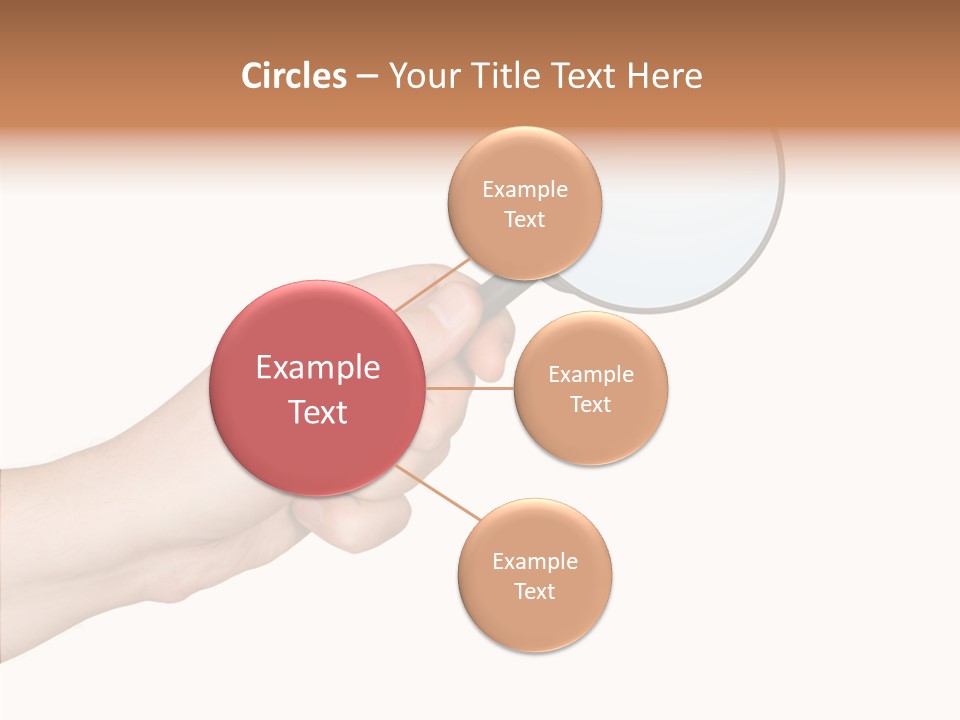 Circles – Your Title Text Here

Example Text

Example Text

Example Text

Example Text